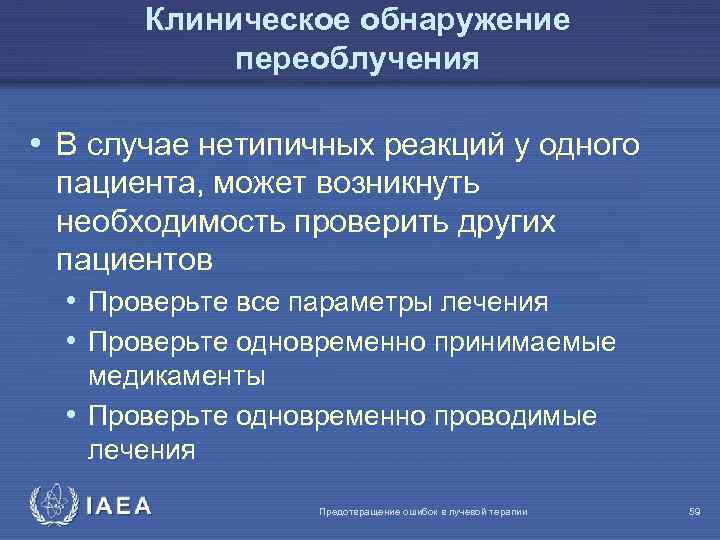 Клиническое обнаружение переоблучения

• В случае нетипичных реакций у одного пациента, может возникнуть необходимость проверить других пациентов

• Проверьте все параметры лечения
• Проверьте одновременно принимаемые медикаменты
• Проверьте одновременно проводимые лечения

IAEA

Предотвращение ошибок в лучевой терапии

59